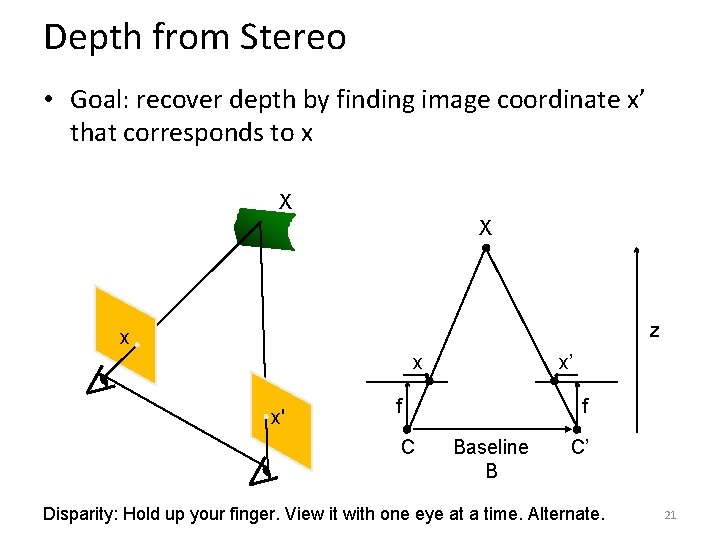 Depth from Stereo

• Goal: recover depth by finding image coordinate x' that corresponds to x

X

x

x'

X

z

x

x'

f

f

C

Baseline
B

C'

Disparity: Hold up your finger. View it with one eye at a time. Alternate.

21